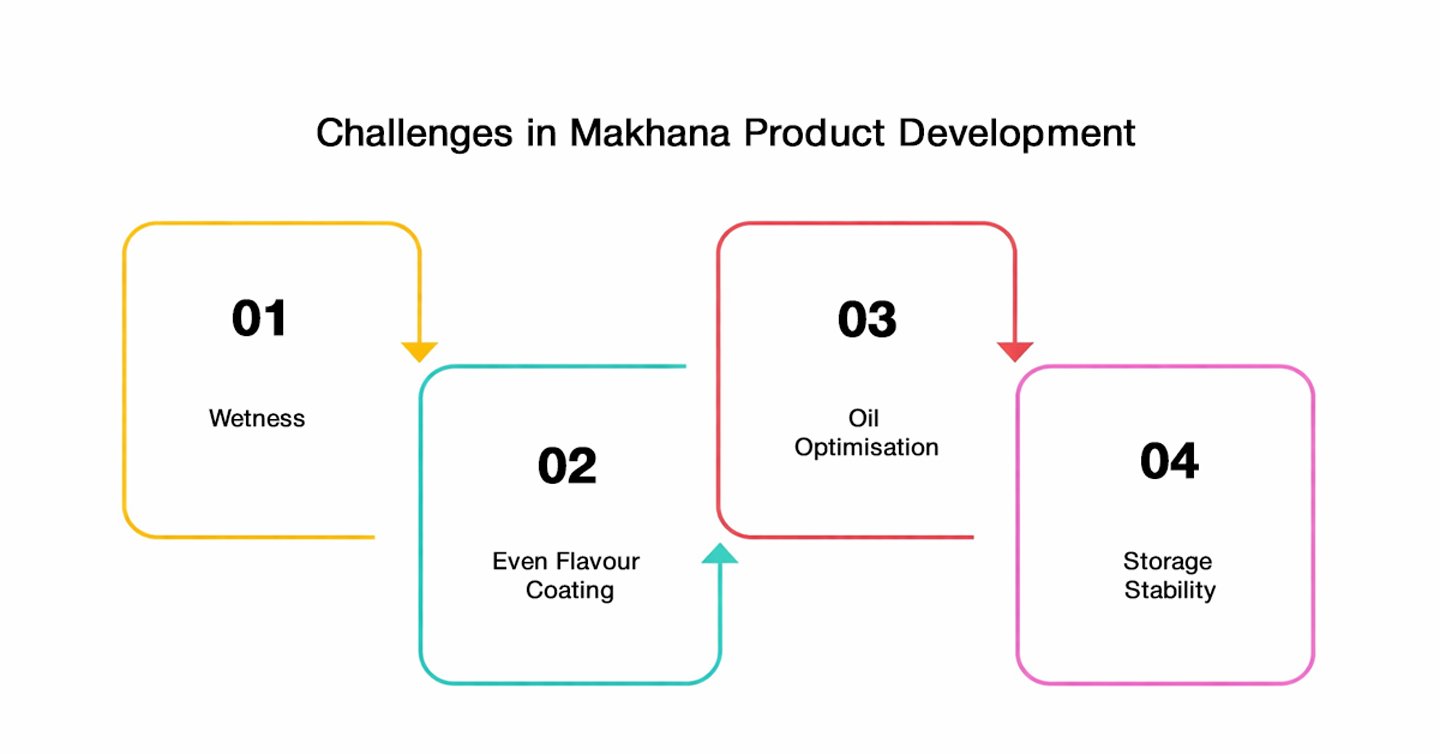 Challenges in Makhana Product Development

01

Wetness

02

Even Flavour Coating

03

Oil Optimisation

04

Storage Stability